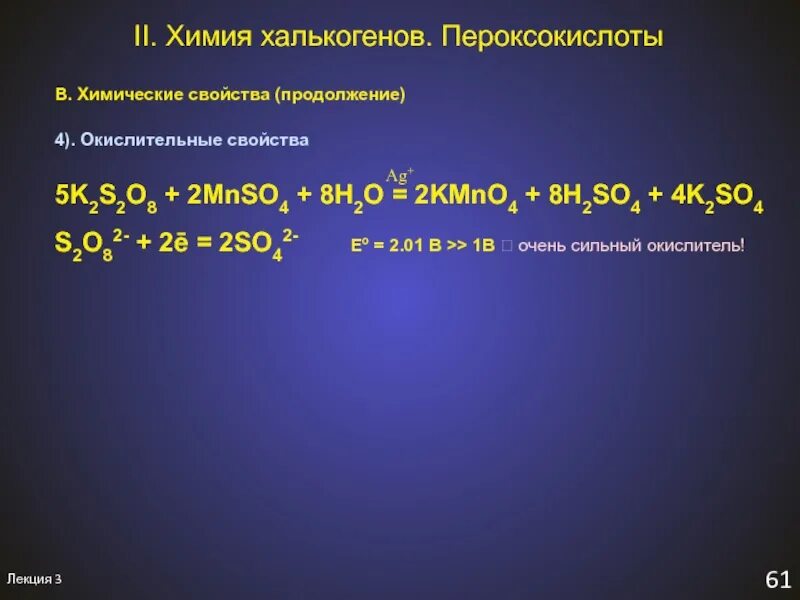 II. Химия халькогенов. Пероксокислоты

В. Химические свойства (продолжение)

4). Окислительные свойства

$5K_2S_2O_8 + 2MnSO_4 + 8H_2O \overset{Ag^+}{=} 2KMnO_4 + 8H_2SO_4 + 4K_2SO_4$

$S_2O_8^{2-} + 2\bar{e} = 2SO_4^{2-}$ $E^o = 2.01$ В >> 1В □ очень сильный окислитель!

Лекция 3

61